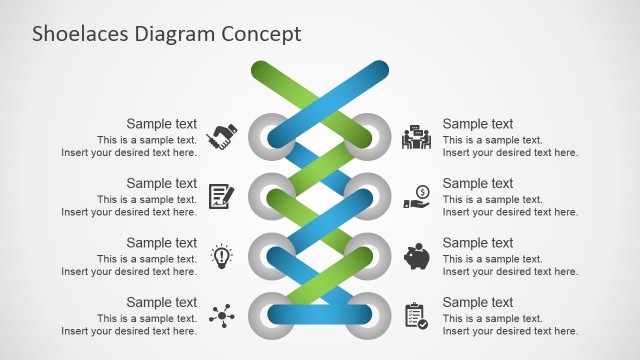 Shoelaces Diagram Concept

Sample text
This is a sample text.
Insert your desired text here.

Sample text
This is a sample text.
Insert your desired text here.

Sample text
This is a sample text.
Insert your desired text here.

Sample text
This is a sample text.
Insert your desired text here.

Sample text
This is a sample text.
Insert your desired text here.

Sample text
This is a sample text.
Insert your desired text here.

Sample text
This is a sample text.
Insert your desired text here.

Sample text
This is a sample text.
Insert your desired text here.